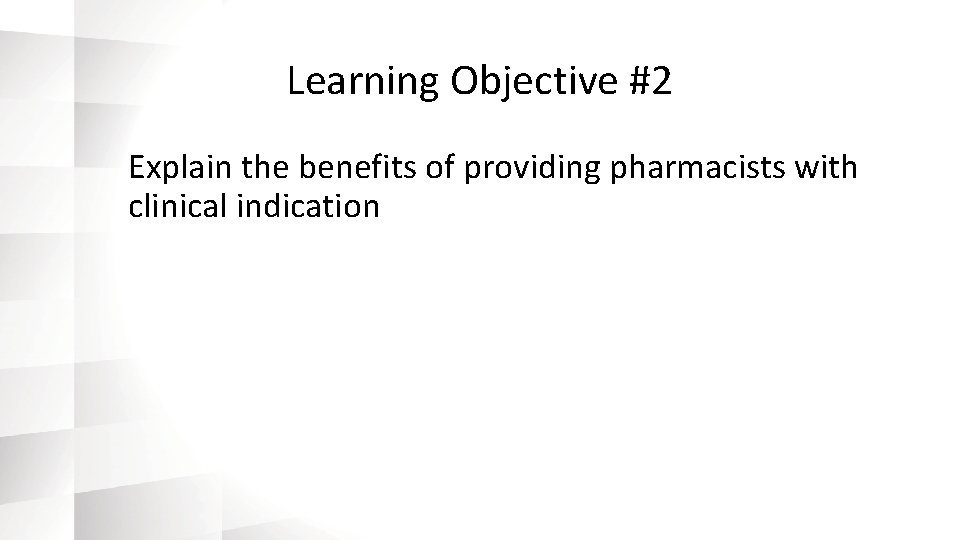 Learning Objective #2

Explain the benefits of providing pharmacists with clinical indication